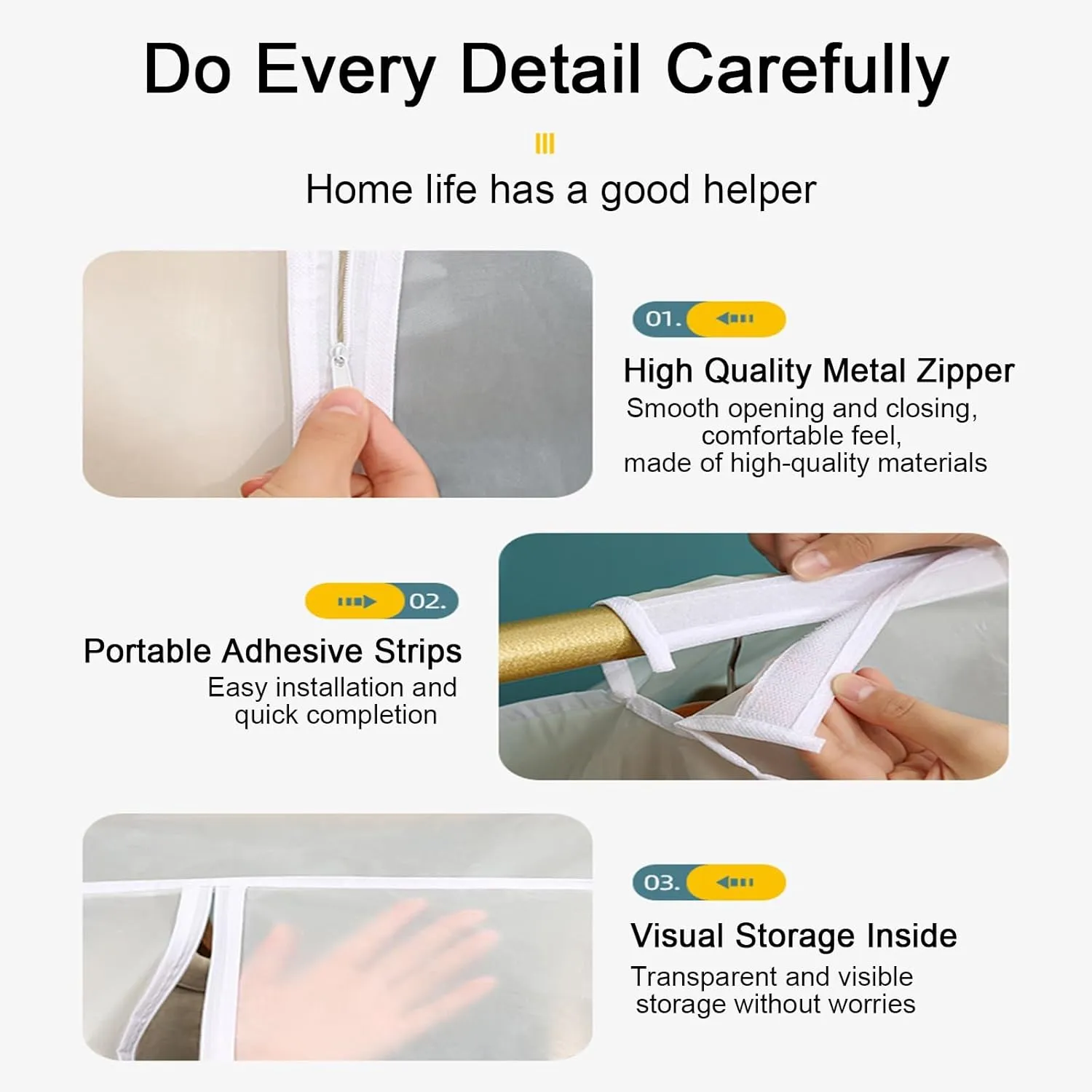 Do Every Detail Carefully

Home life has a good helper

01.

High Quality Metal Zipper
Smooth opening and closing, comfortable feel, made of high-quality materials

02.

Portable Adhesive Strips
Easy installation and quick completion

03.

Visual Storage Inside
Transparent and visible storage without worries